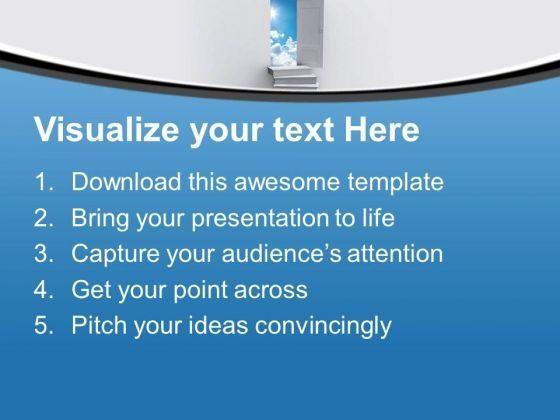 Visualize your text Here

1. Download this awesome template
2. Bring your presentation to life
3. Capture your audience's attention
4. Get your point across
5. Pitch your ideas convincingly